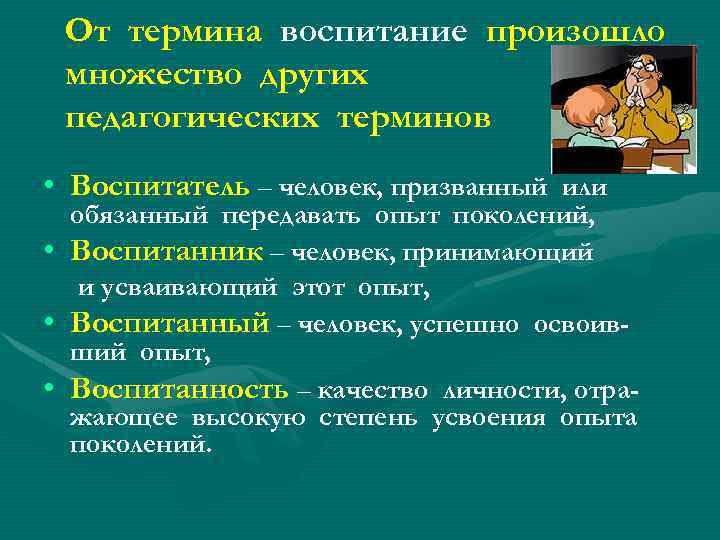 От термина воспитание произошло множество других педагогических терминов

• Воспитатель – человек, призванный или обязанный передавать опыт поколений,

• Воспитанник – человек, принимающий и усваивающий этот опыт,

• Воспитанный – человек, успешно освоивший опыт,

• Воспитанность – качество личности, отражающее высокую степень усвоения опыта поколений.